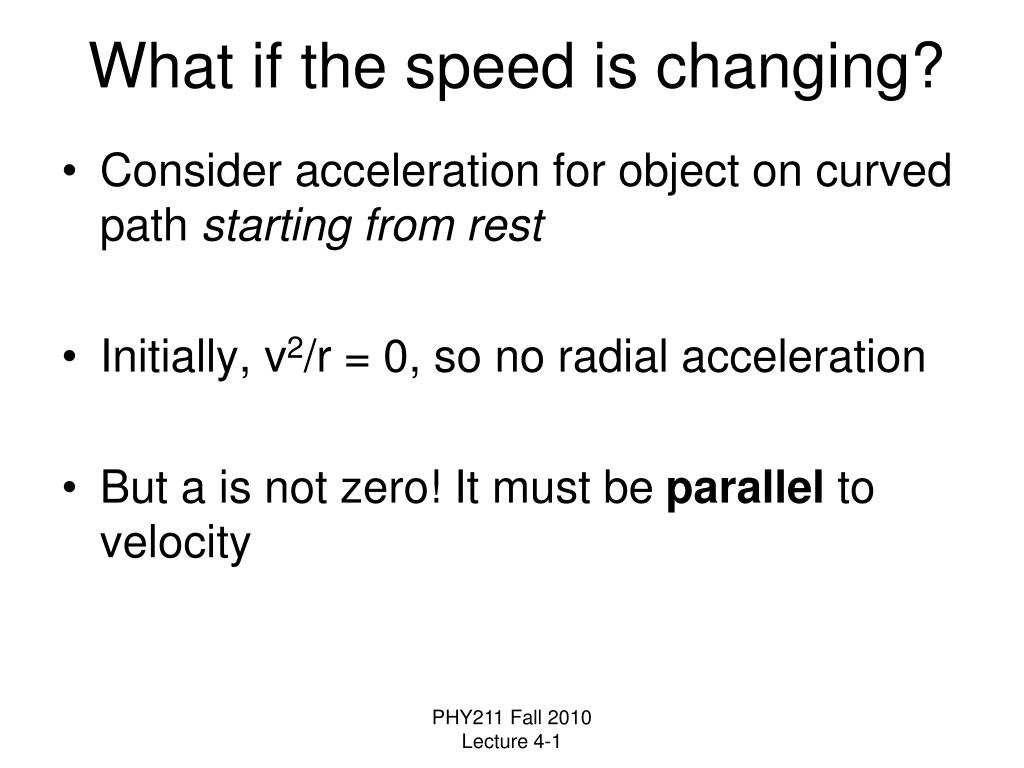 What if the speed is changing?

• Consider acceleration for object on curved path starting from rest

• Initially, $v^2/r = 0$, so no radial acceleration

• But a is not zero! It must be parallel to velocity

PHY211 Fall 2010
Lecture 4-1